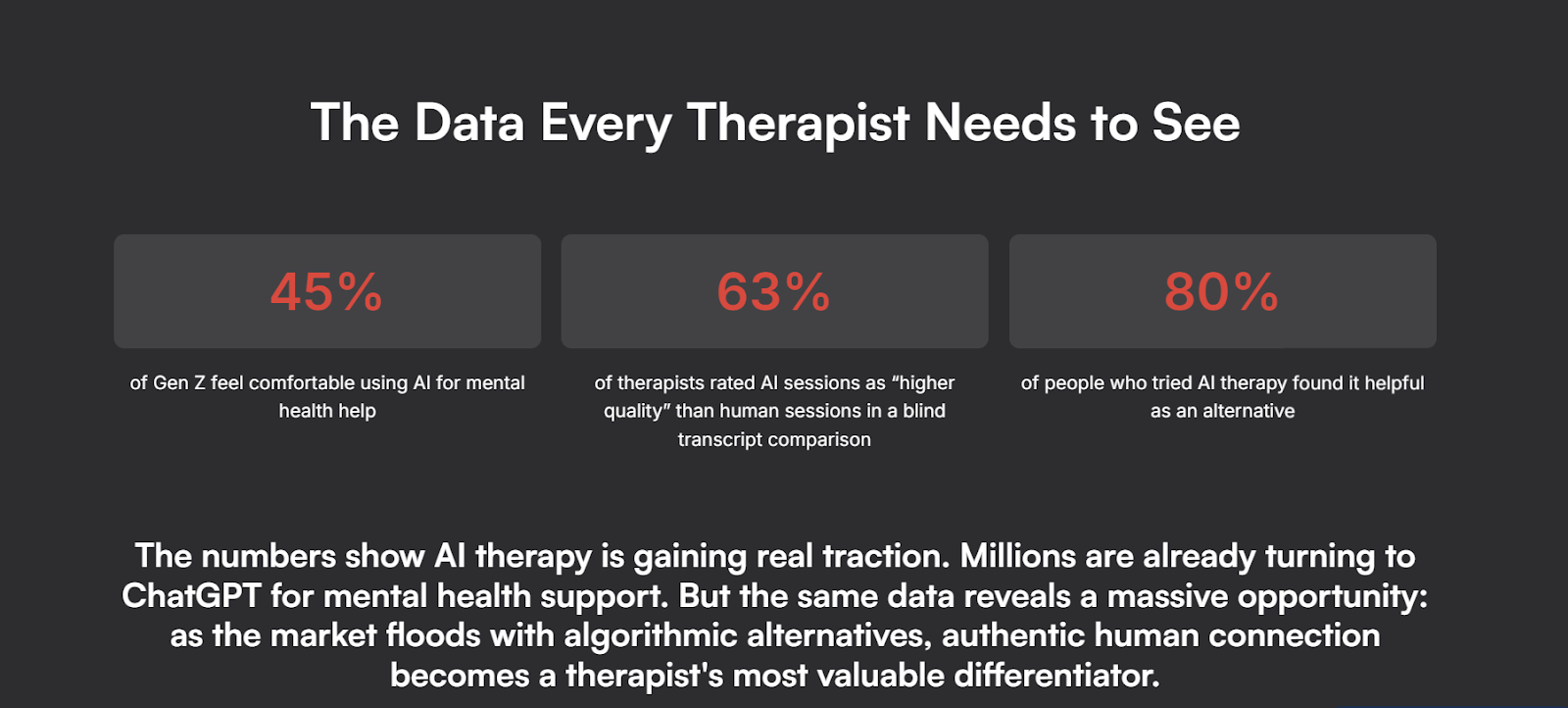 The Data Every Therapist Needs to See

45%

of Gen Z feel comfortable using AI for mental health help

63%

of therapists rated AI sessions as “higher quality” than human sessions in a blind transcript comparison

80%

of people who tried AI therapy found it helpful as an alternative

The numbers show AI therapy is gaining real traction. Millions are already turning to ChatGPT for mental health support. But the same data reveals a massive opportunity: as the market floods with algorithmic alternatives, authentic human connection becomes a therapist's most valuable differentiator.